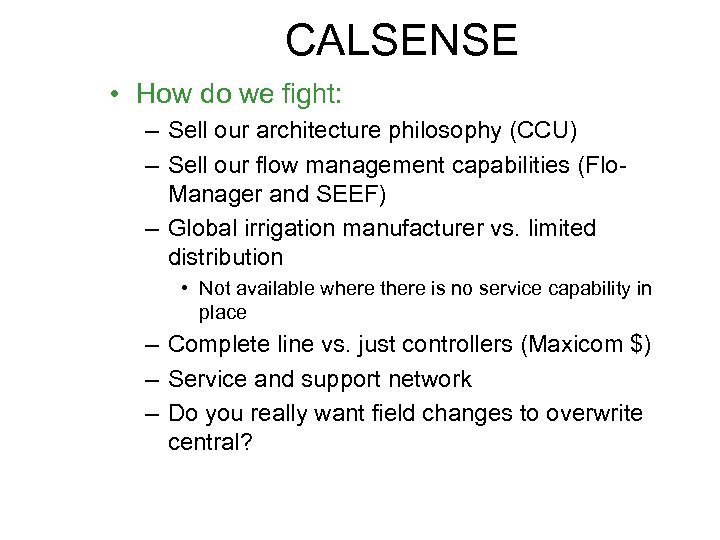 CALSENSE

• How do we fight:

– Sell our architecture philosophy (CCU)

– Sell our flow management capabilities (Flo-Manager and SEEF)

– Global irrigation manufacturer vs. limited distribution

• Not available where there is no service capability in place

– Complete line vs. just controllers (Maxicom \$)

– Service and support network

– Do you really want field changes to overwrite central?